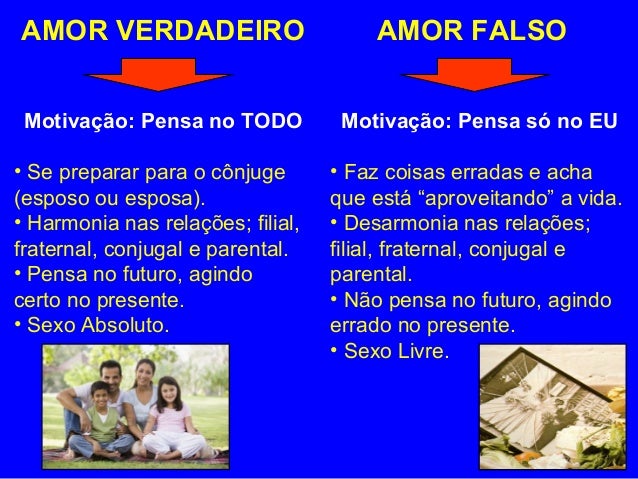 AMOR VERDADEIRO

Motivação: Pensa no TODO

• Se preparar para o cônjuge (esposo ou esposa).
• Harmonia nas relações; filial, fraternal, conjugal e parental.
• Pensa no futuro, agindo certo no presente.
• Sexo Absoluto.

AMOR FALSO

Motivação: Pensa só no EU

• Faz coisas erradas e acha que está “aproveitando” a vida.
• Desarmonia nas relações; filial, fraternal, conjugal e parental.
• Não pensa no futuro, agindo errado no presente.
• Sexo Livre.